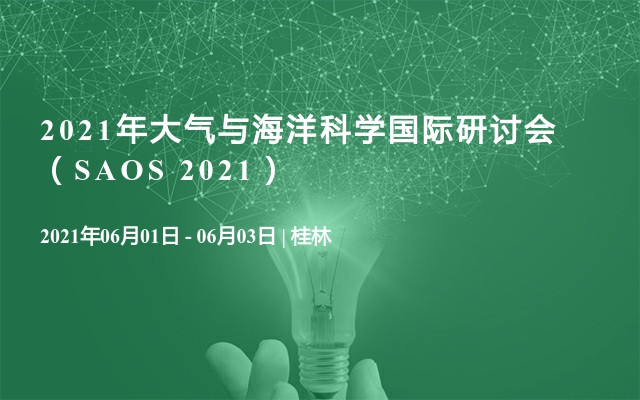 2021年大气与海洋科学国际研讨会（SAOS 2021）

2021年06月01日 - 06月03日 | 桂林